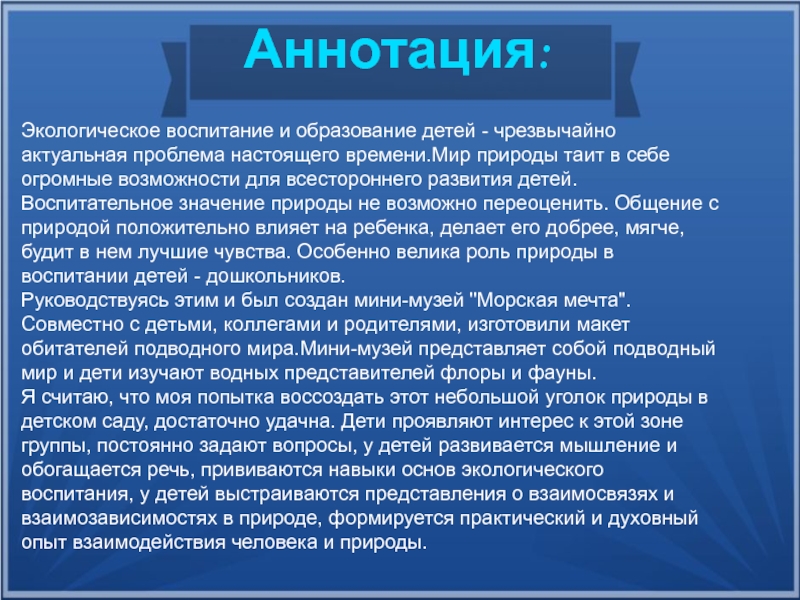 Аннотация:

Экологическое воспитание и образование детей - чрезвычайно актуальная проблема настоящего времени.Мир природы таит в себе огромные возможности для всестороннего развития детей.
Воспитательное значение природы не возможно переоценить. Общение с природой положительно влияет на ребенка, делает его добрее, мягче, будит в нем лучшие чувства. Особенно велика роль природы в воспитании детей - дошкольников.
Руководствуясь этим и был создан мини-музей "Морская мечта". Совместно с детьми, коллегами и родителями, изготовили макет обитателей подводного мира.Мини-музей представляет собой подводный мир и дети изучают водных представителей флоры и фауны.
Я считаю, что моя попытка воссоздать этот небольшой уголок природы в детском саду, достаточно удачна. Дети проявляют интерес к этой зоне группы, постоянно задают вопросы, у детей развивается мышление и обогащается речь, прививаются навыки основ экологического воспитания, у детей выстраиваются представления о взаимосвязях и взаимозависимостях в природе, формируется практический и духовный опыт взаимодействия человека и природы.